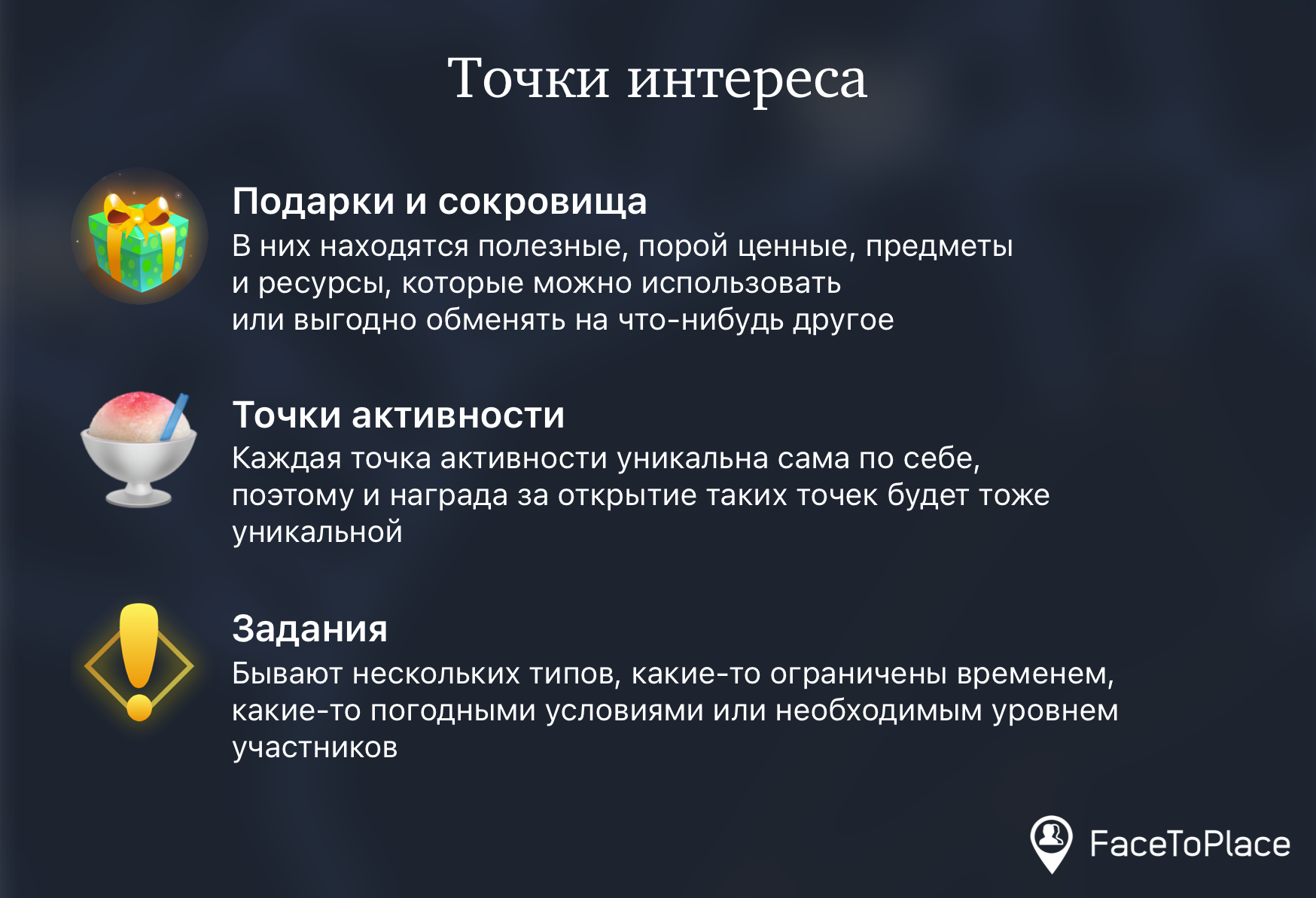 Точки интереса

Подарки и сокровища
В них находятся полезные, порой ценные, предметы и ресурсы, которые можно использовать или выгодно обменять на что-нибудь другое

Точки активности
Каждая точка активности уникальна сама по себе, поэтому и награда за открытие таких точек будет тоже уникальной

Задания
Бывают нескольких типов, какие-то ограничены временем, какие-то погодными условиями или необходимым уровнем участников

FaceToPlace